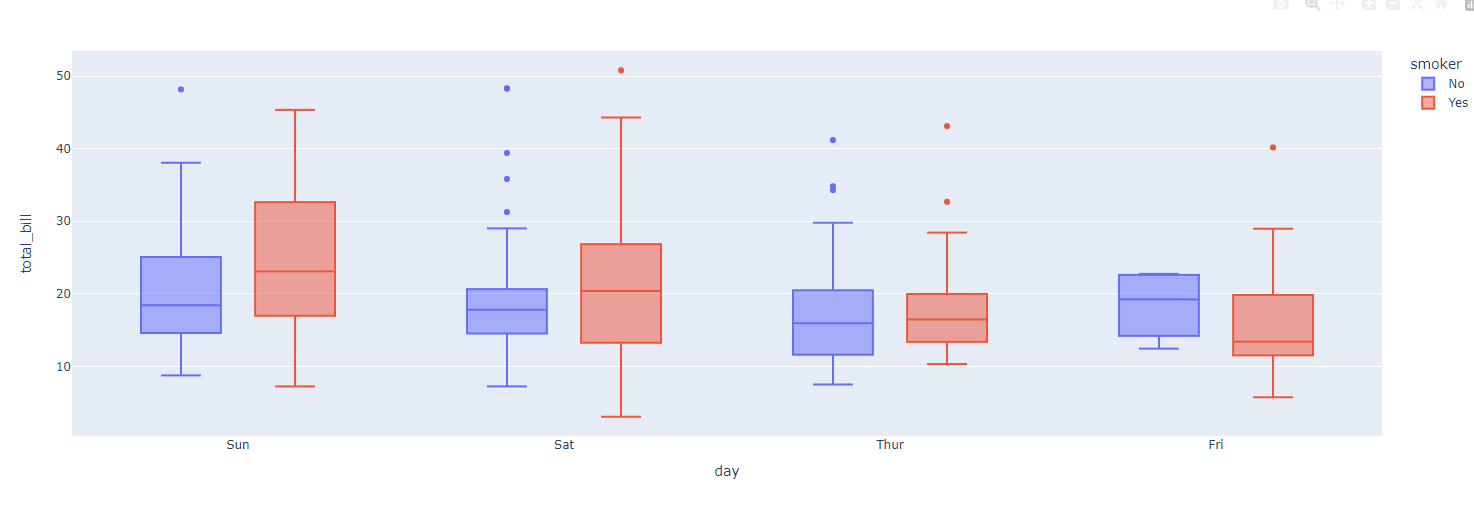 smoker
No
Yes

50
40
30
20
10
total_bill

Sun
Sat
Thur
Fri
day